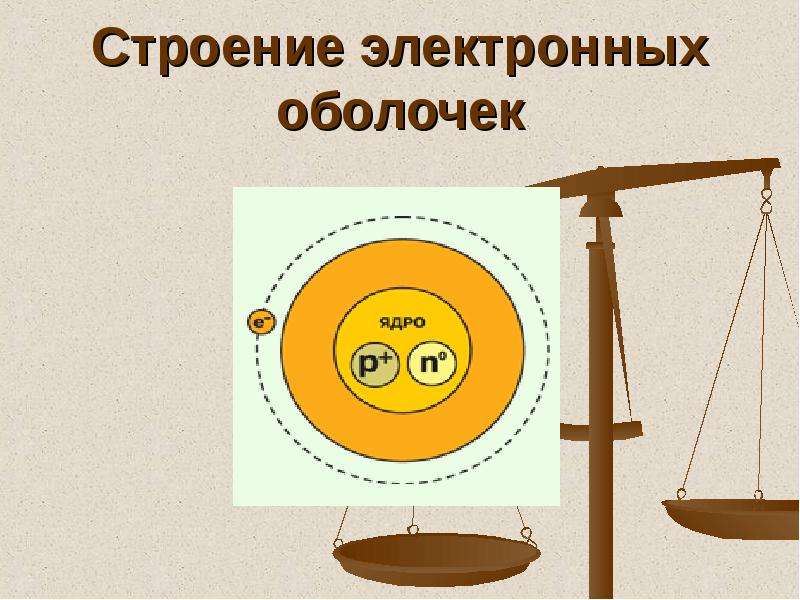 Строение электронных оболочек

$e^-$

ЯДРО

$p^+$

$n^0$